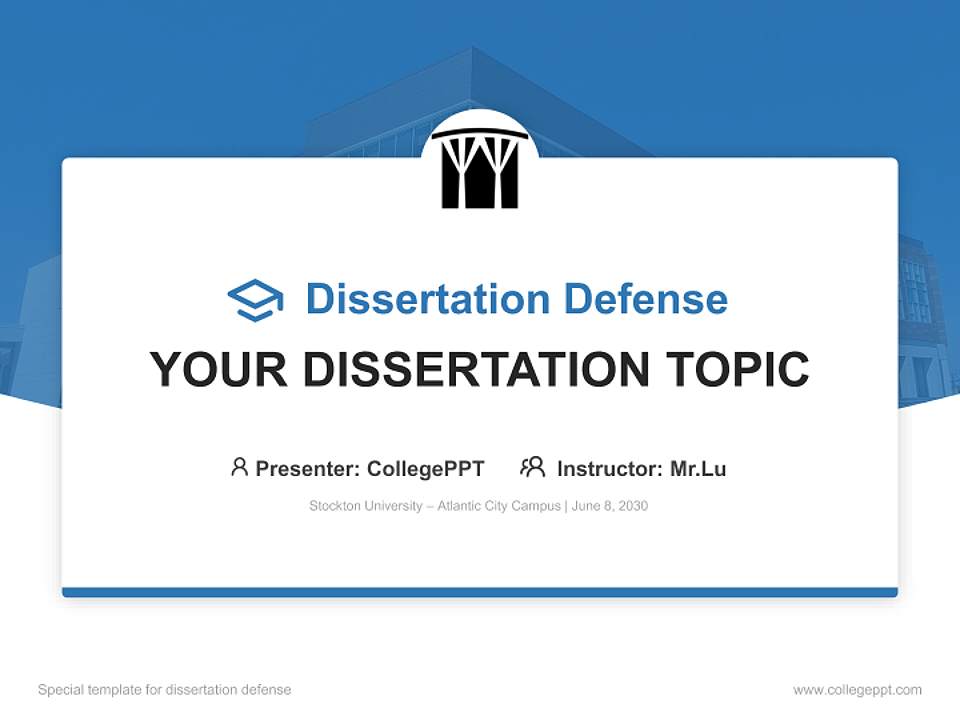 Dissertation Defense

YOUR DISSERTATION TOPIC

Presenter: CollegePPT Instructor: Mr.Lu

Stockton University – Atlantic City Campus | June 8, 2030

Special template for dissertation defense

www.collegeppt.com